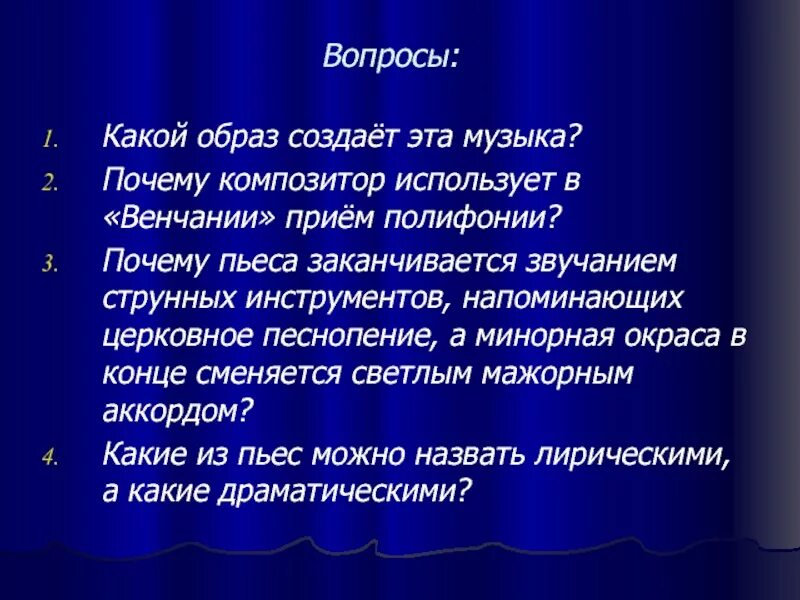 Вопросы:

1. Какой образ создаёт эта музыка?
2. Почему композитор использует в «Венчании» приём полифонии?
3. Почему пьеса заканчивается звучанием струнных инструментов, напоминающих церковное песнопение, а минорная окраса в конце сменяется светлым мажорным аккордом?
4. Какие из пьес можно назвать лирическими, а какие драматическими?